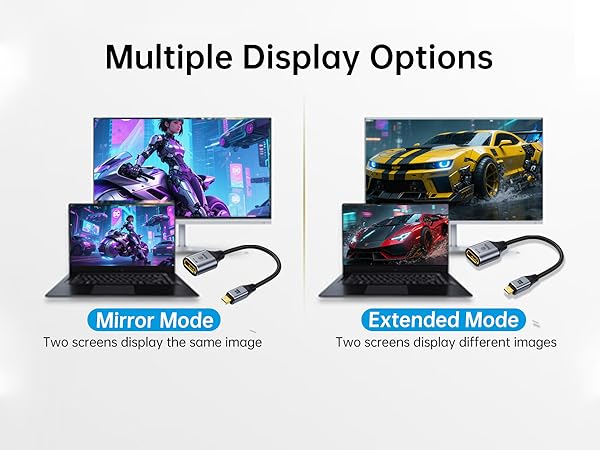 Multiple Display Options

Mirror Mode
Two screens display the same image

Extended Mode
Two screens display different images